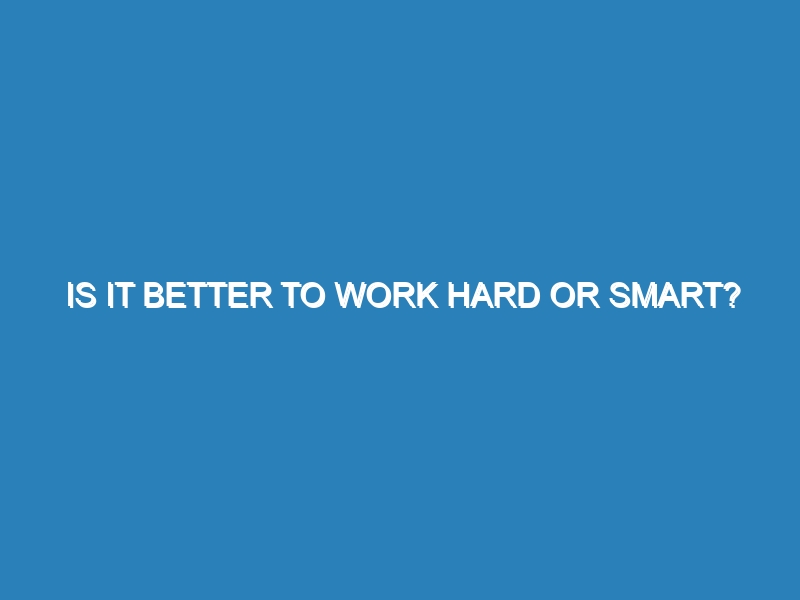 IS IT BETTER TO WORK HARD OR SMART?